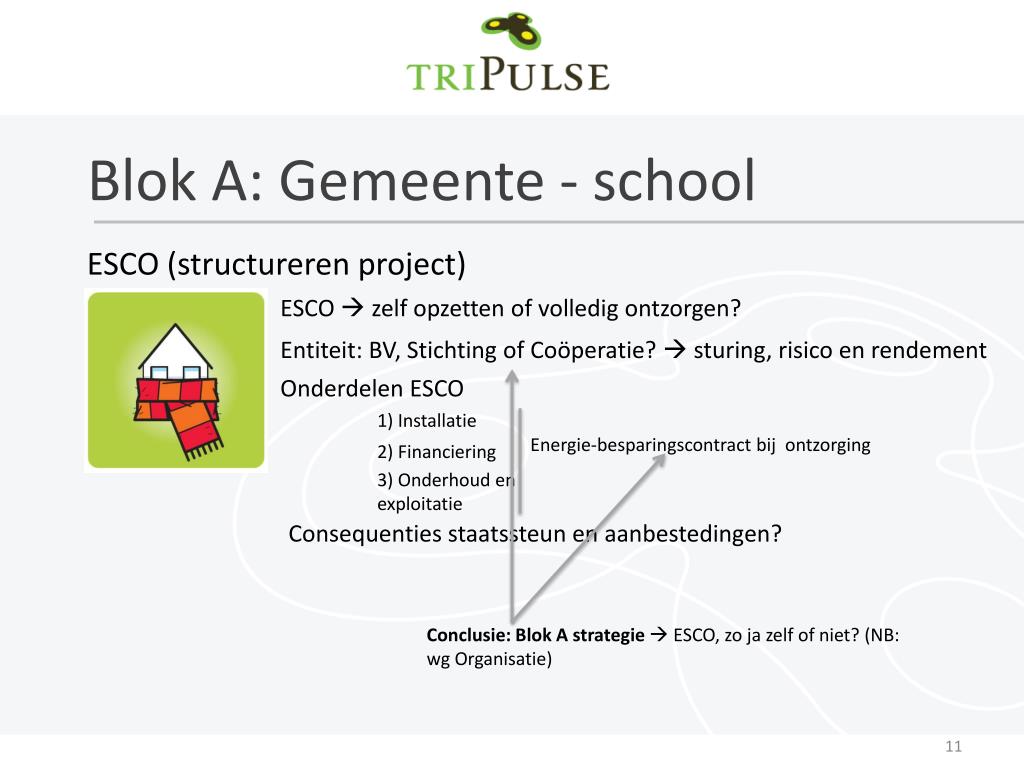 TRIPULSE

Blok A: Gemeente - school

ESCO (structureren project)

ESCO → zelf opzetten of volledig ontzorgen?

Entiteit: BV, Stichting of Coöperatie? → sturing, risico en rendement

Onderdelen ESCO

1) Installatie

2) Financiering

3) Onderhoud en exploitatie

Energie-besparingscontract bij ontzorging

Consequenties staatssteun en aanbestedingen?

**Conclusie: Blok A strategie** → ESCO, zo ja zelf of niet? (NB: wg Organisatie)

11